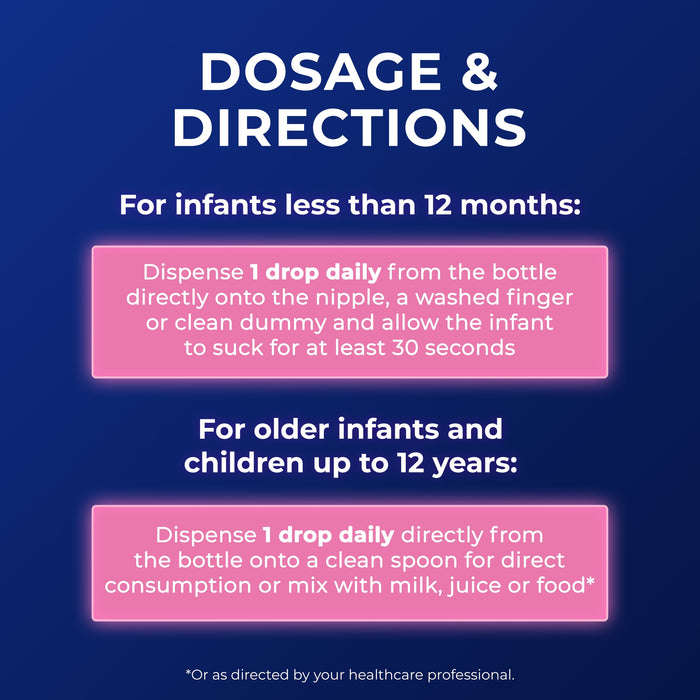 DOSAGE & DIRECTIONS

For infants less than 12 months:

Dispense 1 drop daily from the bottle directly onto the nipple, a washed finger or clean dummy and allow the infant to suck for at least 30 seconds

For older infants and children up to 12 years:

Dispense 1 drop daily directly from the bottle onto a clean spoon for direct consumption or mix with milk, juice or food*

*Or as directed by your healthcare professional.